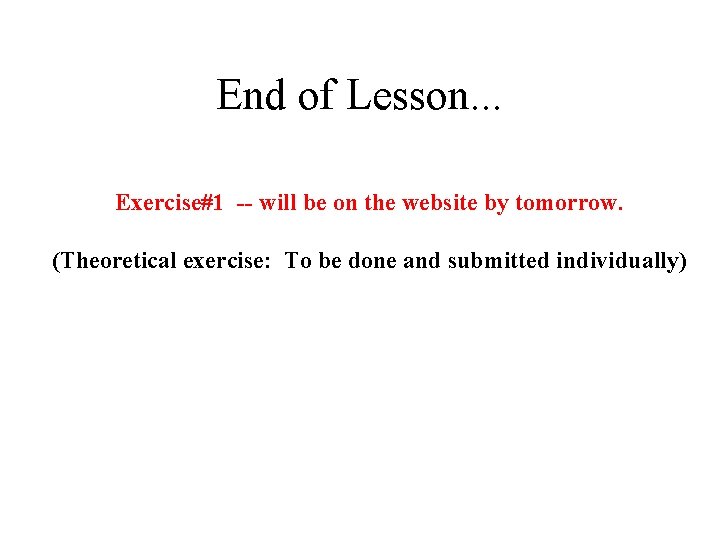 End of Lesson...

Exercise#1 -- will be on the website by tomorrow.

(Theoretical exercise: To be done and submitted individually)